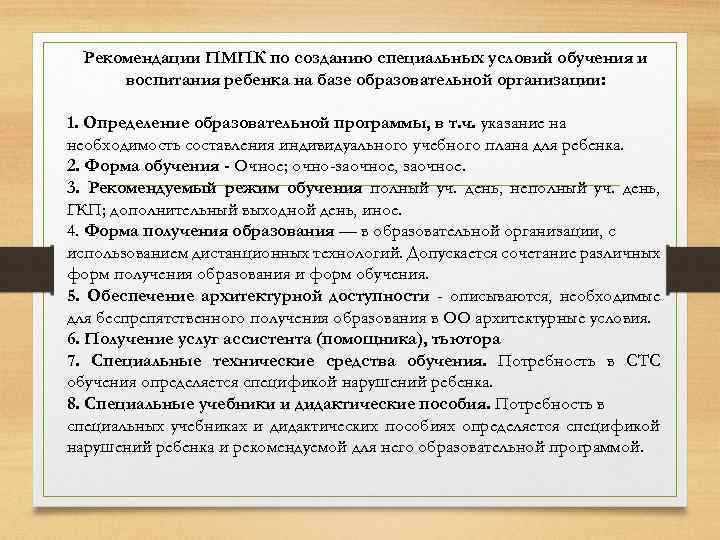 Рекомендации ПМПК по созданию специальных условий обучения и воспитания ребенка на базе образовательной организации:

1. Определение образовательной программы, в т.ч. указание на необходимость составления индивидуального учебного плана для ребенка.
2. Форма обучения - Очное; очно-заочное, заочное.
3. Рекомендуемый режим обучения полный уч. день, неполный уч. день, ГКП; дополнительный выходной день, иное.
4. Форма получения образования — в образовательной организации, с использованием дистанционных технологий. Допускается сочетание различных форм получения образования и форм обучения.
5. Обеспечение архитектурной доступности - описываются, необходимые для беспрепятственного получения образования в ОО архитектурные условия.
6. Получение услуг ассистента (помощника), тьютора
7. Специальные технические средства обучения. Потребность в СТС обучения определяется спецификой нарушений ребенка.
8. Специальные учебники и дидактические пособия. Потребность в специальных учебниках и дидактических пособиях определяется спецификой нарушений ребенка и рекомендуемой для него образовательной программой.